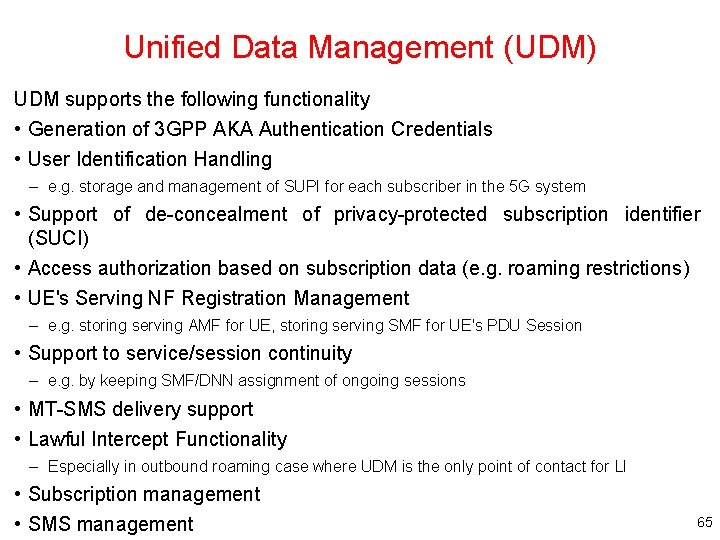 Unified Data Management (UDM)

UDM supports the following functionality

• Generation of 3GPP AKA Authentication Credentials

• User Identification Handling

– e.g. storage and management of SUPI for each subscriber in the 5G system

• Support of de-concealment of privacy-protected subscription identifier (SUCI)

• Access authorization based on subscription data (e.g. roaming restrictions)

• UE's Serving NF Registration Management

– e.g. storing serving AMF for UE, storing serving SMF for UE's PDU Session

• Support to service/session continuity

– e.g. by keeping SMF/DNN assignment of ongoing sessions

• MT-SMS delivery support

• Lawful Intercept Functionality

– Especially in outbound roaming case where UDM is the only point of contact for LI

• Subscription management

• SMS management

65